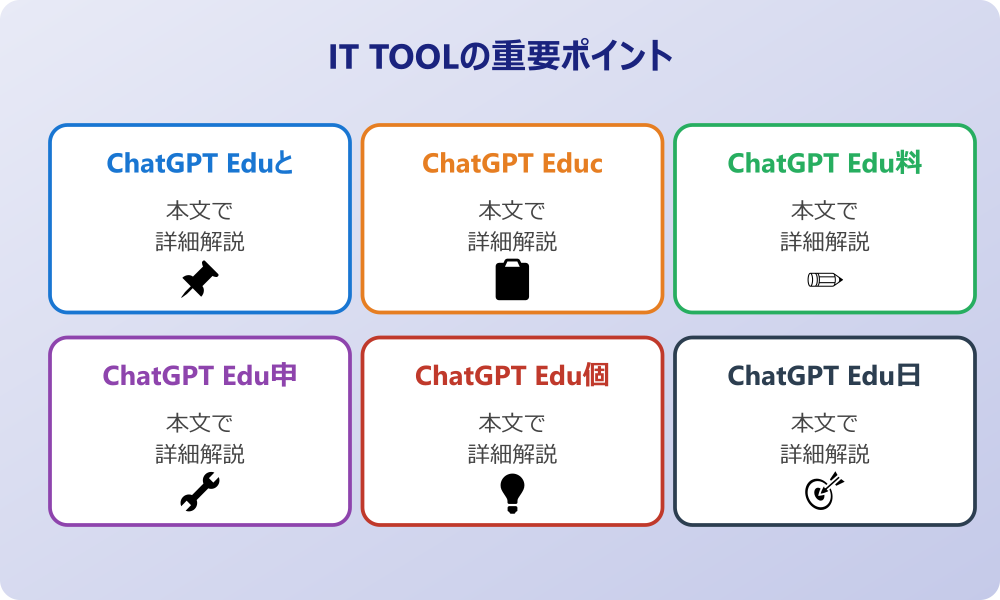 IT TOOLの重要ポイント

ChatGPT Eduと

本文で
詳細解説

ChatGPT Educ

本文で
詳細解説

ChatGPT Edu料

本文で
詳細解説

ChatGPT Edu申

本文で
詳細解説

ChatGPT Edu個

本文で
詳細解説

ChatGPT Edu日

本文で
詳細解説